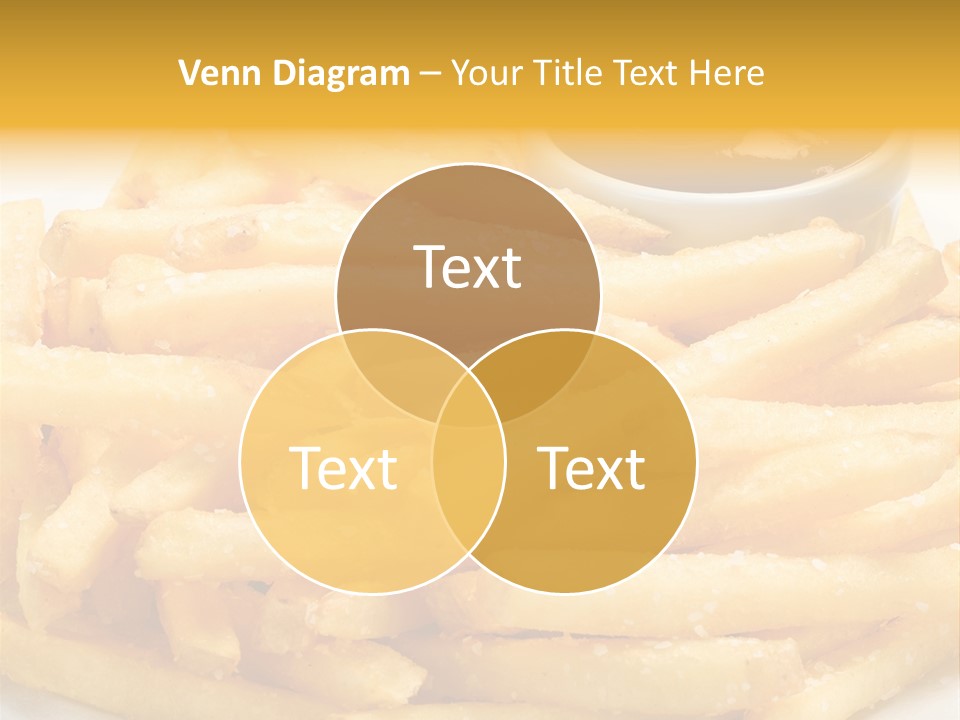 Venn Diagram – Your Title Text Here

Text

Text

Text